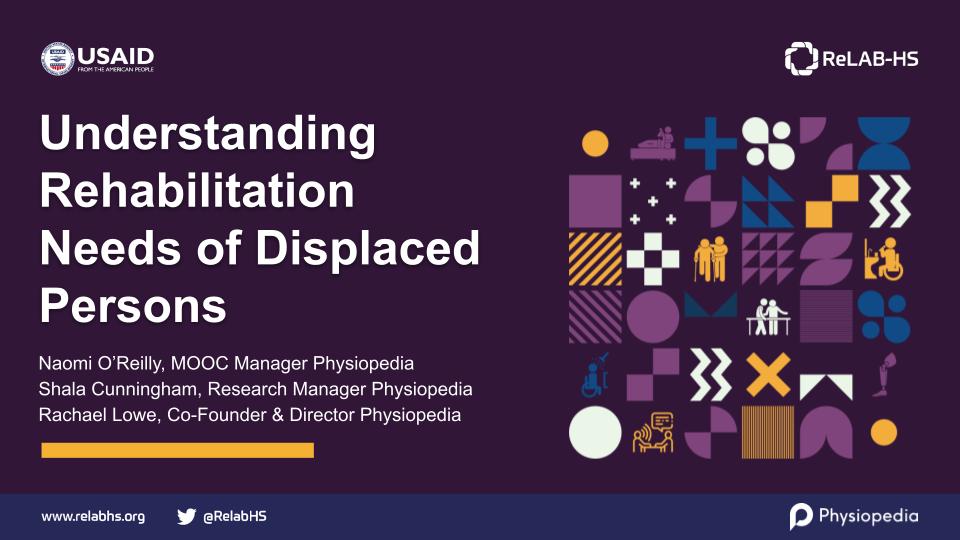 USAID
FROM THE AMERICAN PEOPLE

ReLAB-HS

Understanding Rehabilitation Needs of Displaced Persons

Naomi O'Reilly, MOOC Manager Physiopedia
Shala Cunningham, Research Manager Physiopedia
Rachael Lowe, Co-Founder & Director Physiopedia

www.relabhs.org @RelabHS

Physiopedia